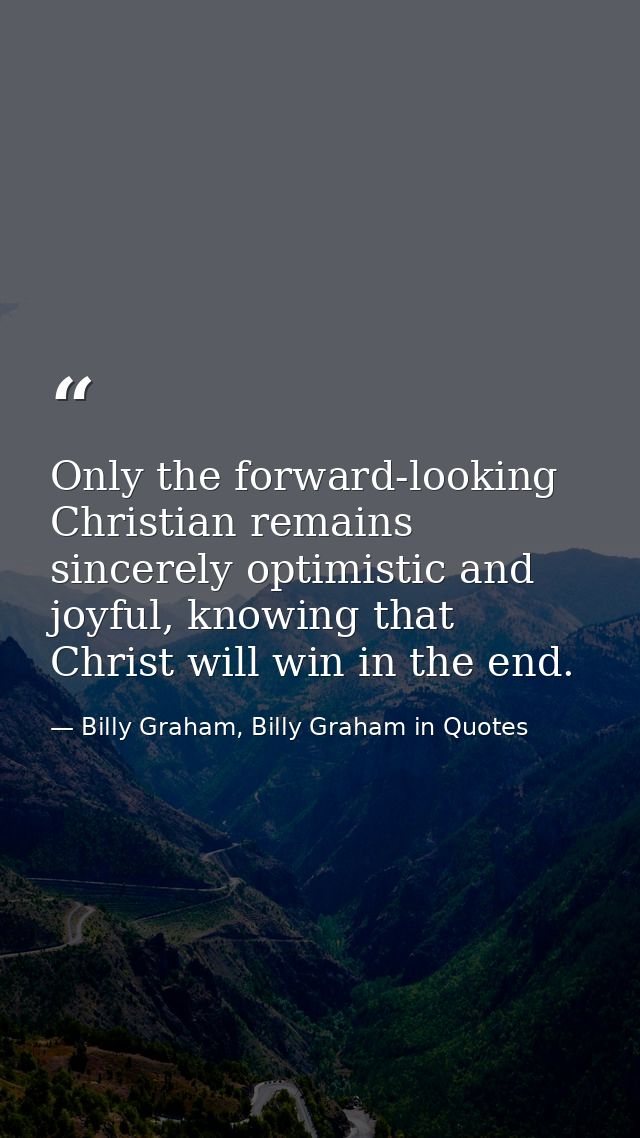 “

Only the forward-looking Christian remains sincerely optimistic and joyful, knowing that Christ will win in the end.

— Billy Graham, Billy Graham in Quotes